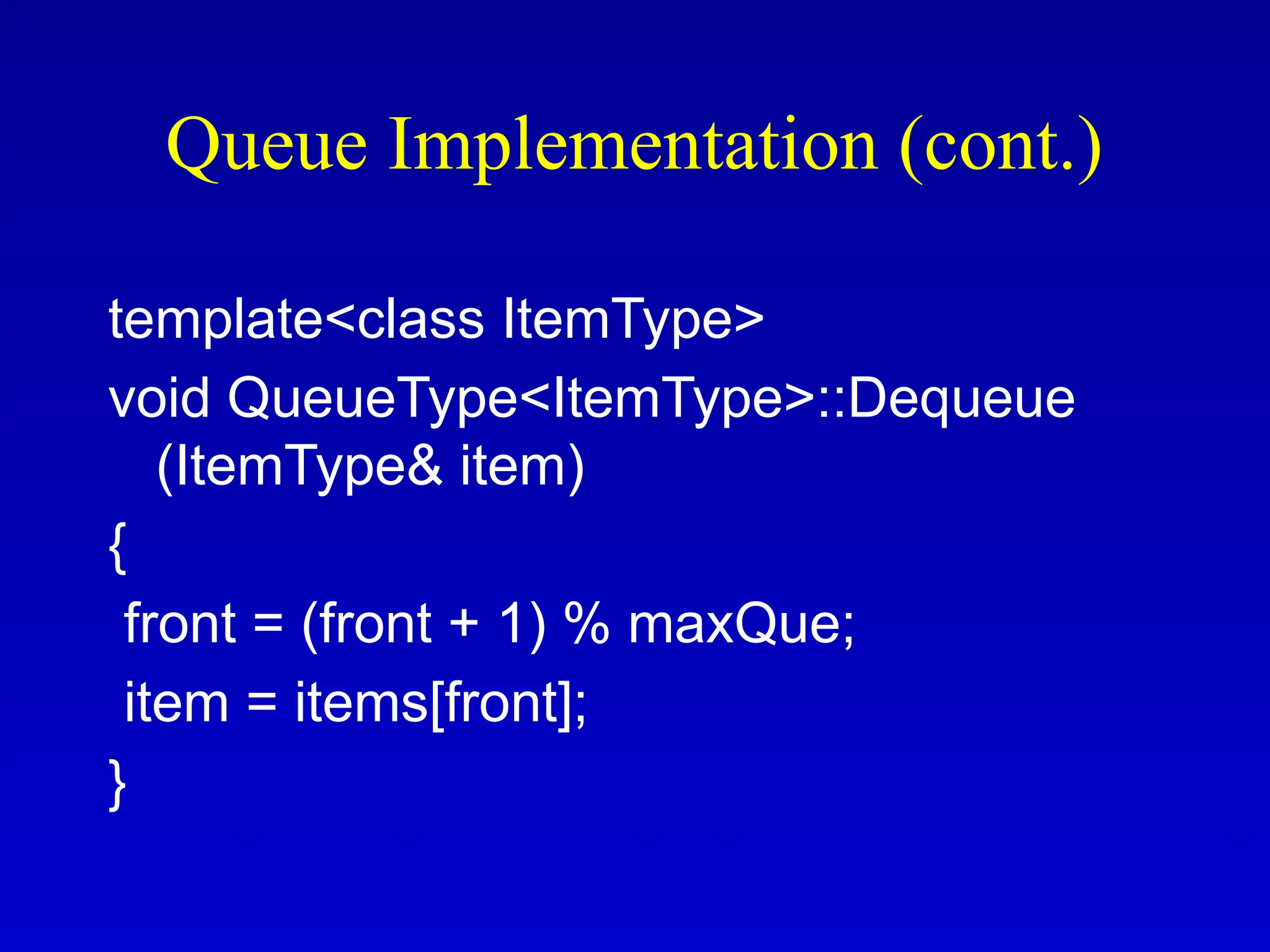 Queue Implementation (cont.)

template<class ItemType>
void QueueType<ItemType>::Dequeue (ItemType& item)
{
 front = (front + 1) % maxQue;
 item = items[front];
}